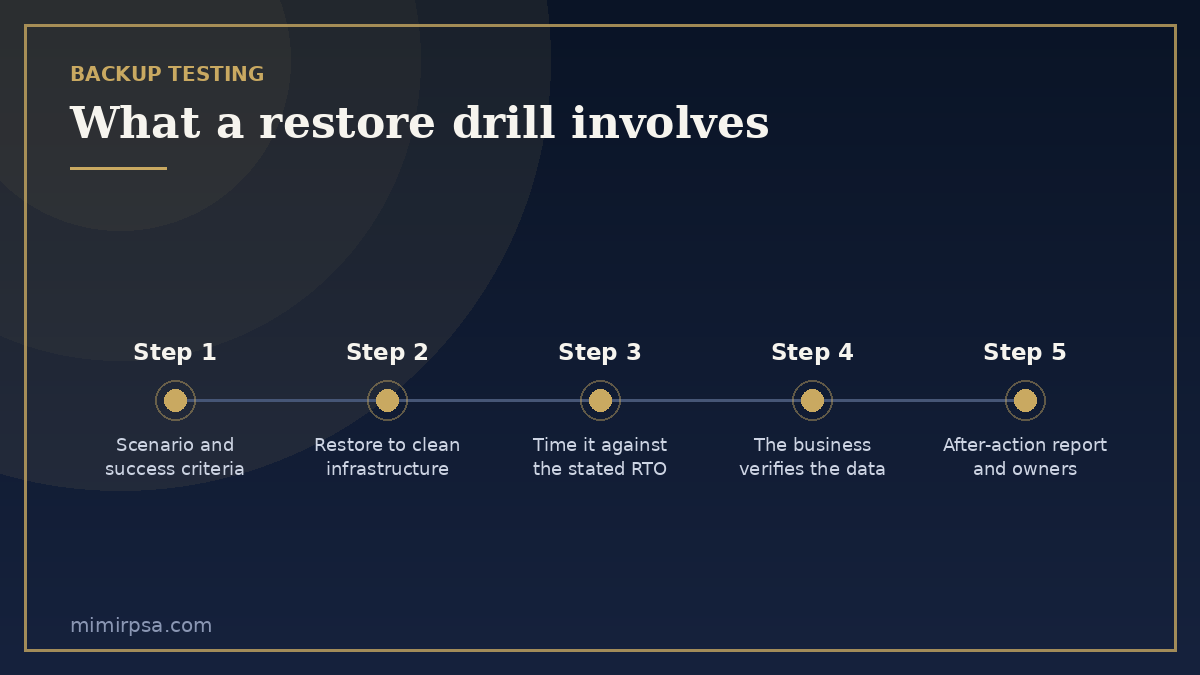 BACKUP TESTING

What a restore drill involves

Step 1
Scenario and success criteria

Step 2
Restore to clean infrastructure

Step 3
Time it against the stated RTO

Step 4
The business verifies the data

Step 5
After-action report and owners

mimirpsa.com